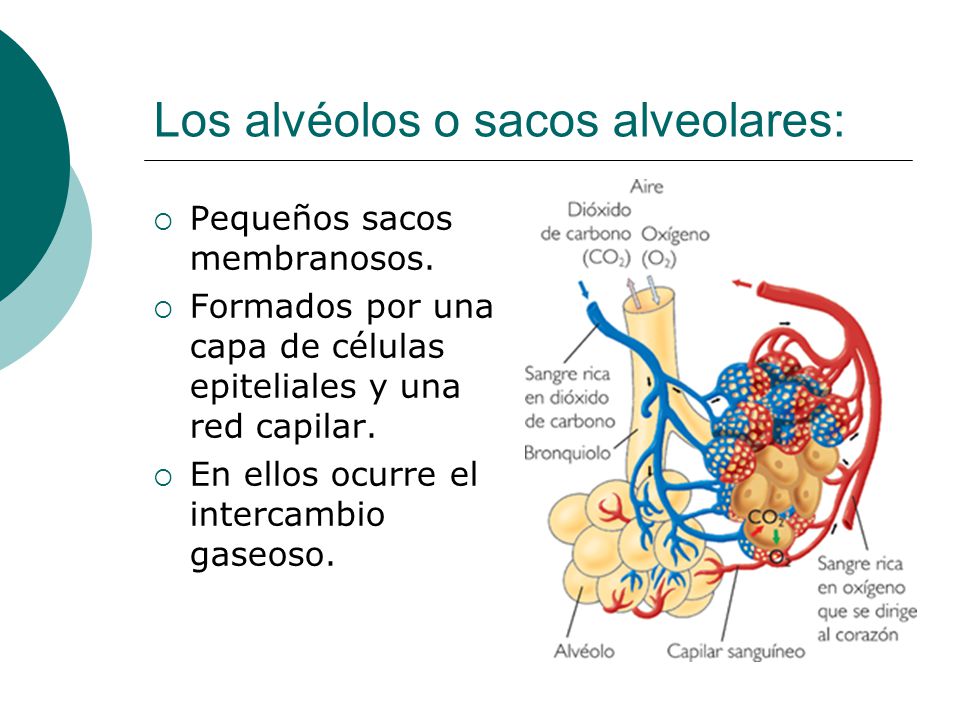 Los alvéolos o sacos alveolares:

○ Pequeños sacos membranosos.

○ Formados por una capa de células epiteliales y una red capilar.

○ En ellos ocurre el intercambio gaseoso.

Aire

Dióxido de carbono ($CO_2$)

Oxígeno ($O_2$)

Sangre rica en dióxido de carbono

Bronquiolo

$CO_2$

$O_2$

Sangre rica en oxígeno que se dirige al corazón

Alvéolo

Capilar sanguíneo